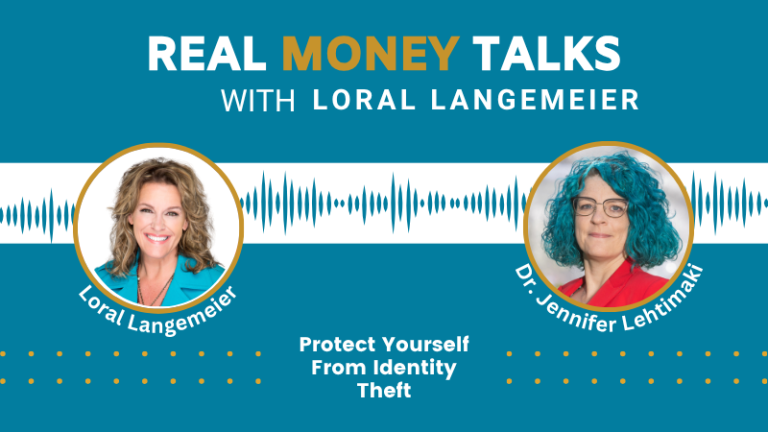 REAL MONEY TALKS
WITH LORAL LANGEMEIER

Loral Langemeier

Dr. Jennifer Lehtimaki

Protect Yourself From Identity Theft